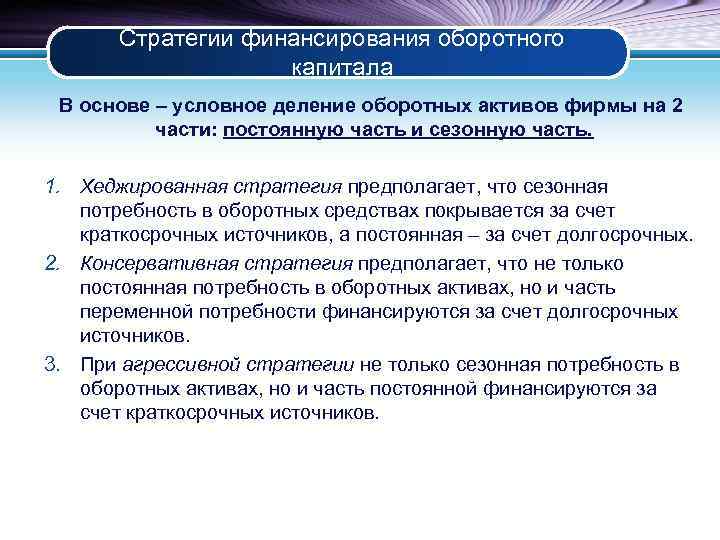 Стратегии финансирования оборотного капитала

В основе – условное деление оборотных активов фирмы на 2 части: постоянную часть и сезонную часть.

1. Хеджированная стратегия предполагает, что сезонная потребность в оборотных средствах покрывается за счет краткосрочных источников, а постоянная – за счет долгосрочных.
2. Консервативная стратегия предполагает, что не только постоянная потребность в оборотных активах, но и часть переменной потребности финансируются за счет долгосрочных источников.
3. При агрессивной стратегии не только сезонная потребность в оборотных активах, но и часть постоянной финансируются за счет краткосрочных источников.